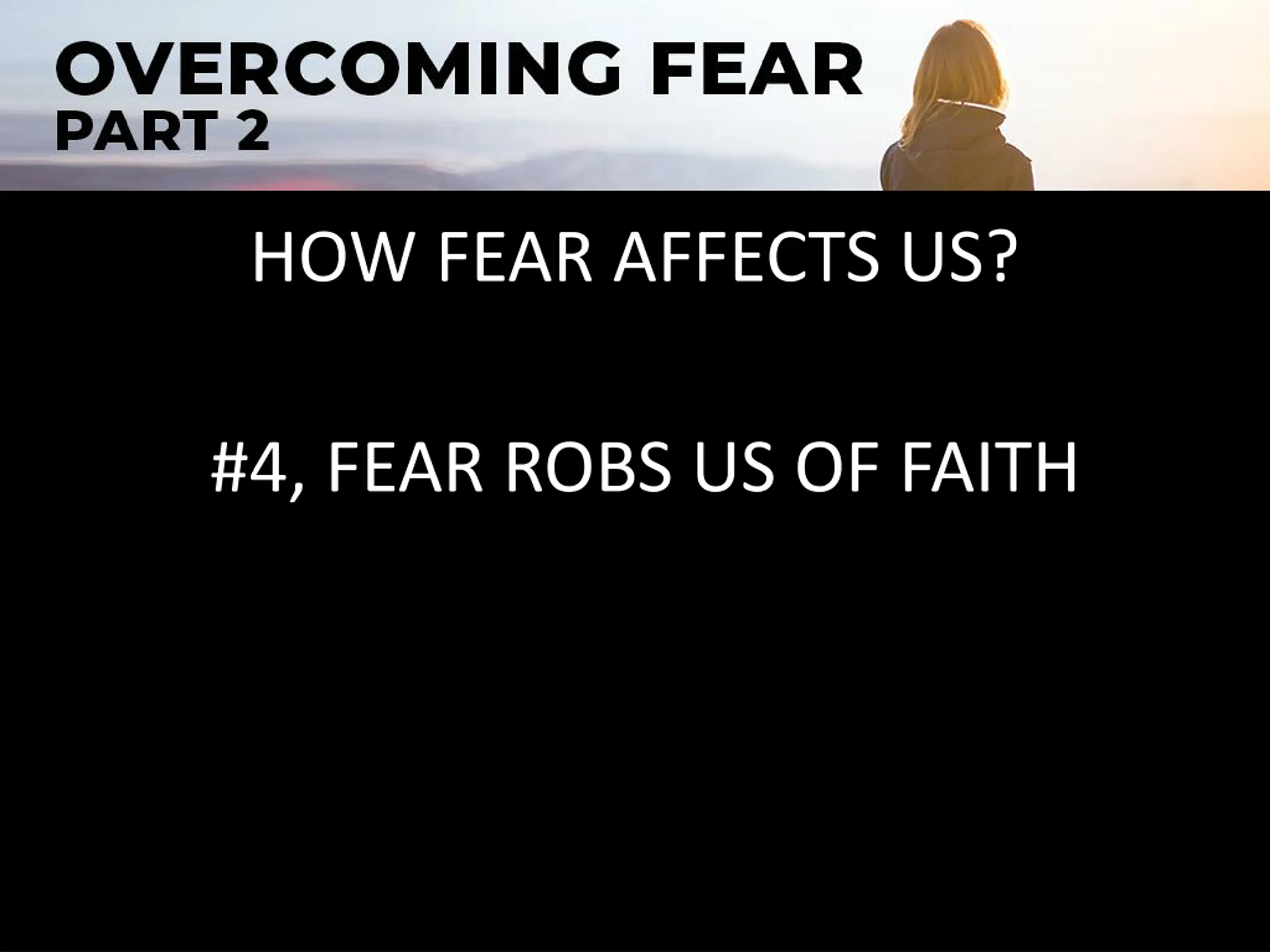 OVERCOMING FEAR
PART 2

HOW FEAR AFFECTS US?

#4, FEAR ROBS US OF FAITH